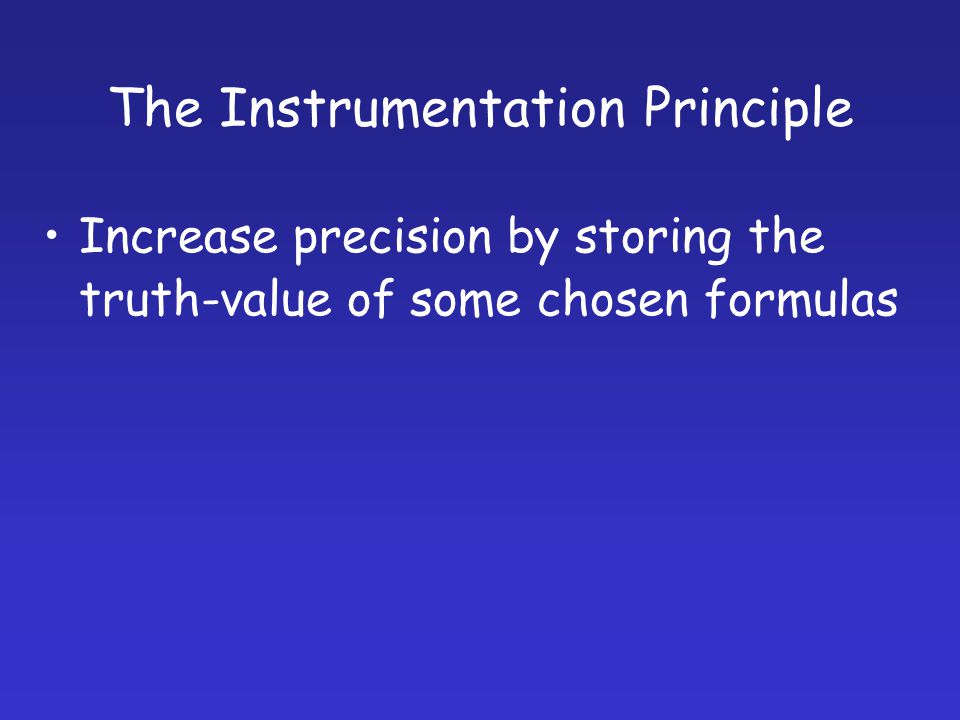 The Instrumentation Principle

• Increase precision by storing the truth-value of some chosen formulas